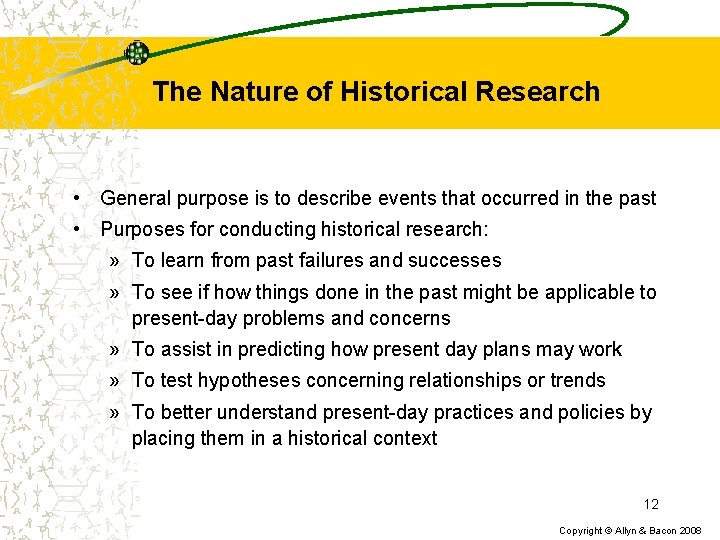 The Nature of Historical Research

• General purpose is to describe events that occurred in the past
• Purposes for conducting historical research:
» To learn from past failures and successes
» To see if how things done in the past might be applicable to present-day problems and concerns
» To assist in predicting how present day plans may work
» To test hypotheses concerning relationships or trends
» To better understand present-day practices and policies by placing them in a historical context

12

Copyright © Allyn & Bacon 2008